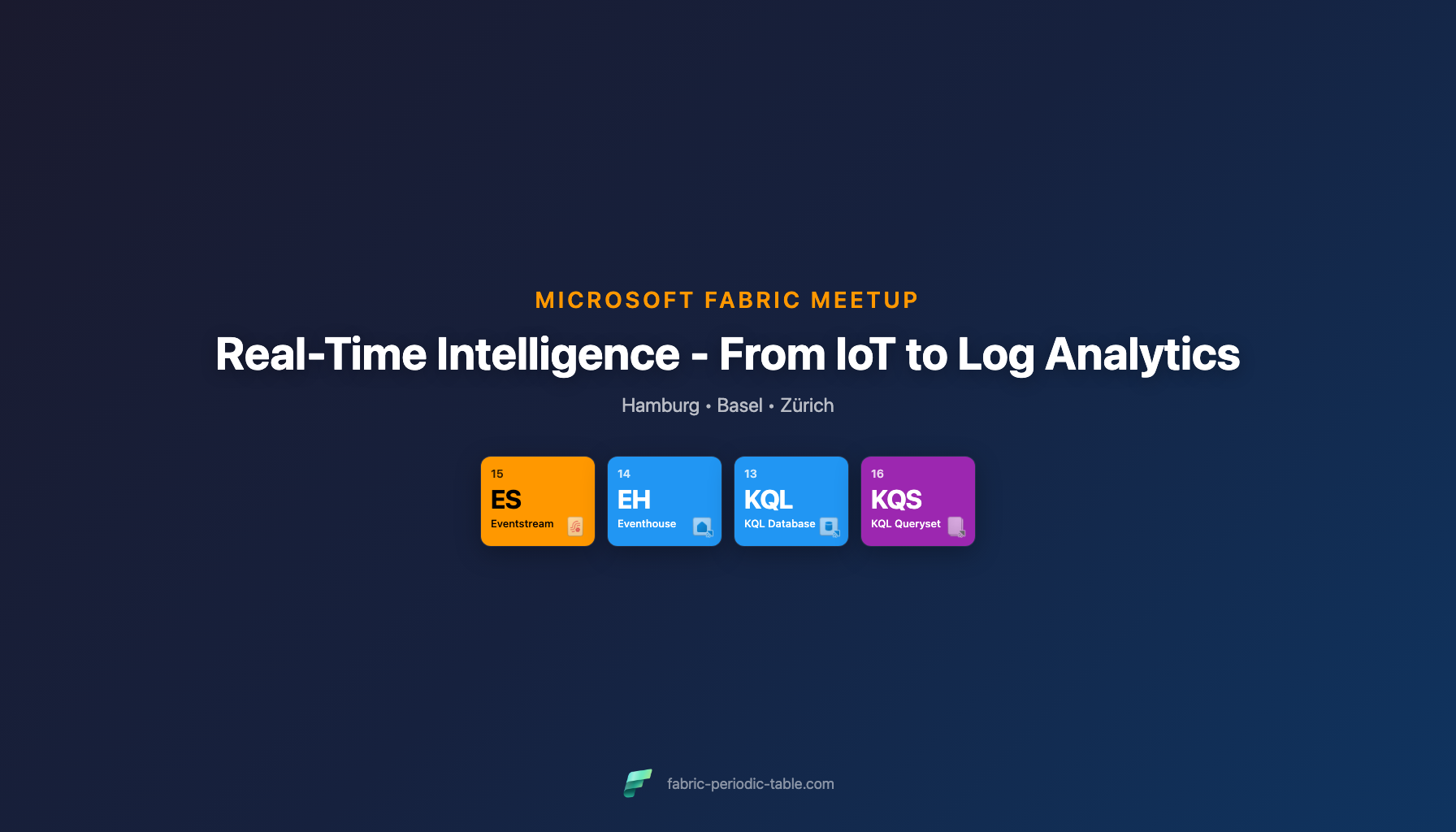 MICROSOFT FABRIC MEETUP

Real-Time Intelligence - From IoT to Log Analytics

Hamburg • Basel • Zürich

15
ES
Eventstream

14
EH
Eventhouse

13
KQL
KQL Database

16
KQS
KQL Queryset

fabric-periodic-table.com